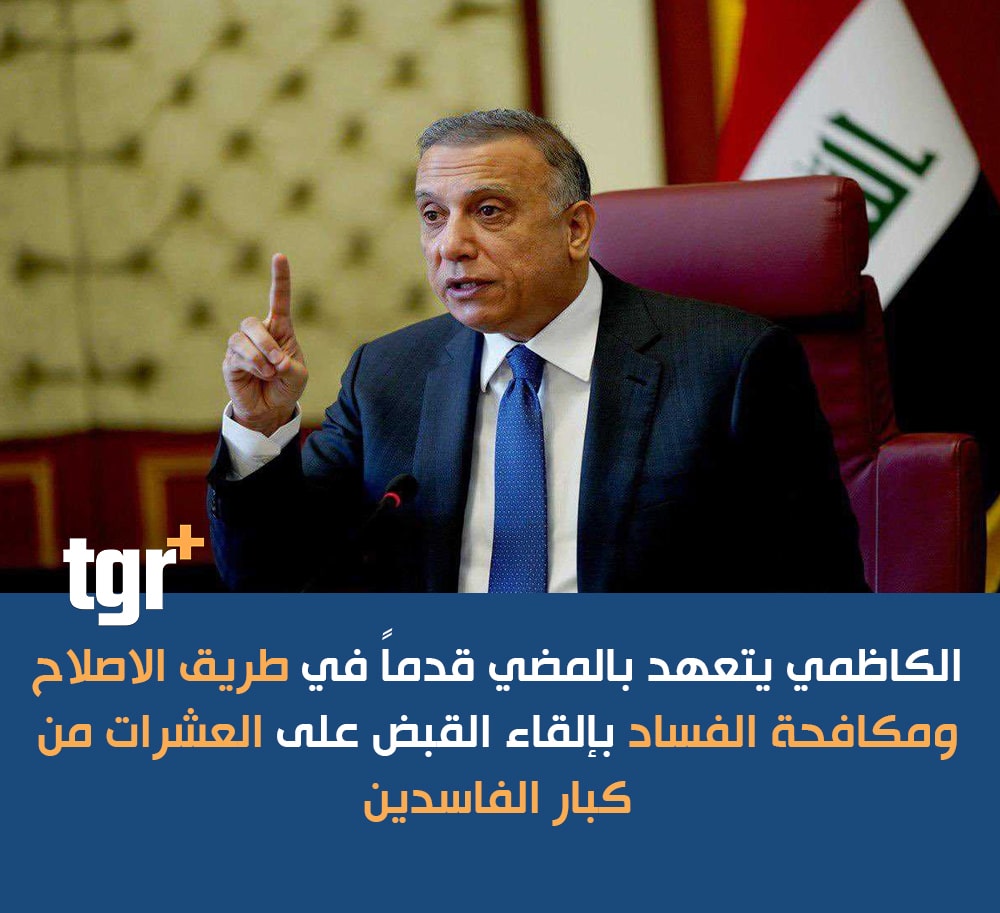 tgr+

الكاظمي يتعهد بالمضي قدماً في طريق الاصلاح ومكافحة الفساد بإلقاء القبض على العشرات من كبار الفاسدين